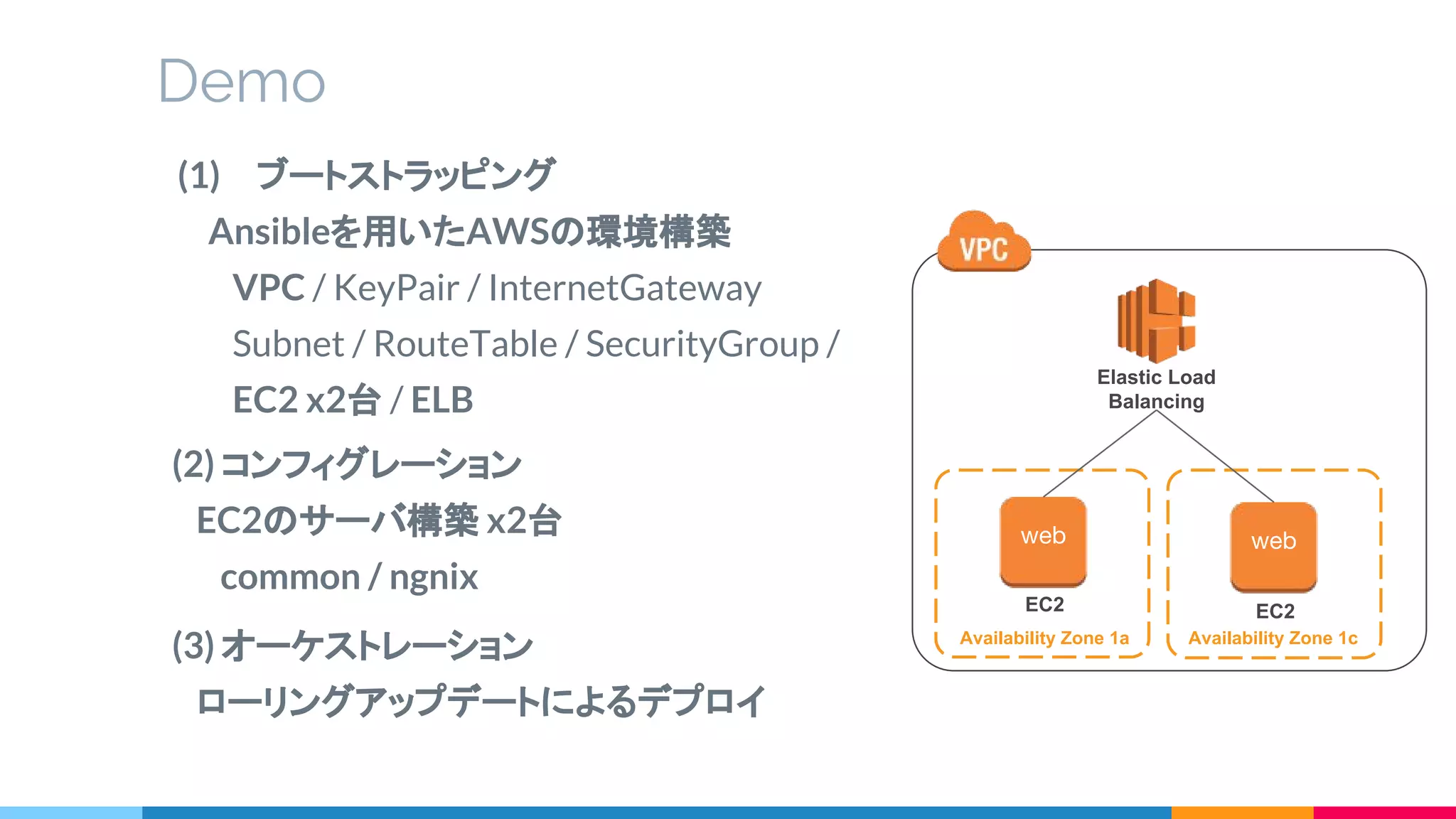 Demo

(1)　ブートストラッピング

Ansibleを用いたAWSの環境構築

VPC / KeyPair / InternetGateway

Subnet / RouteTable / SecurityGroup /

EC2 x2台 / ELB

(2) コンフィグレーション

EC2のサーバ構築 x2台

common / ngnix

(3) オーケストレーション

ローリングアップデートによるデプロイ

VPC

Elastic Load Balancing

web

EC2

Availability Zone 1a

web

EC2

Availability Zone 1c